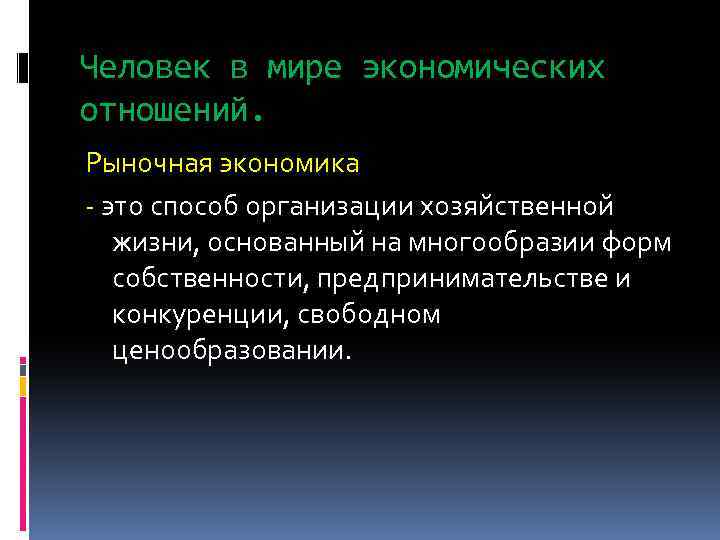 Человек в мире экономических отношений.

Рыночная экономика

- это способ организации хозяйственной жизни, основанный на многообразии форм собственности, предпринимательстве и конкуренции, свободном ценообразовании.